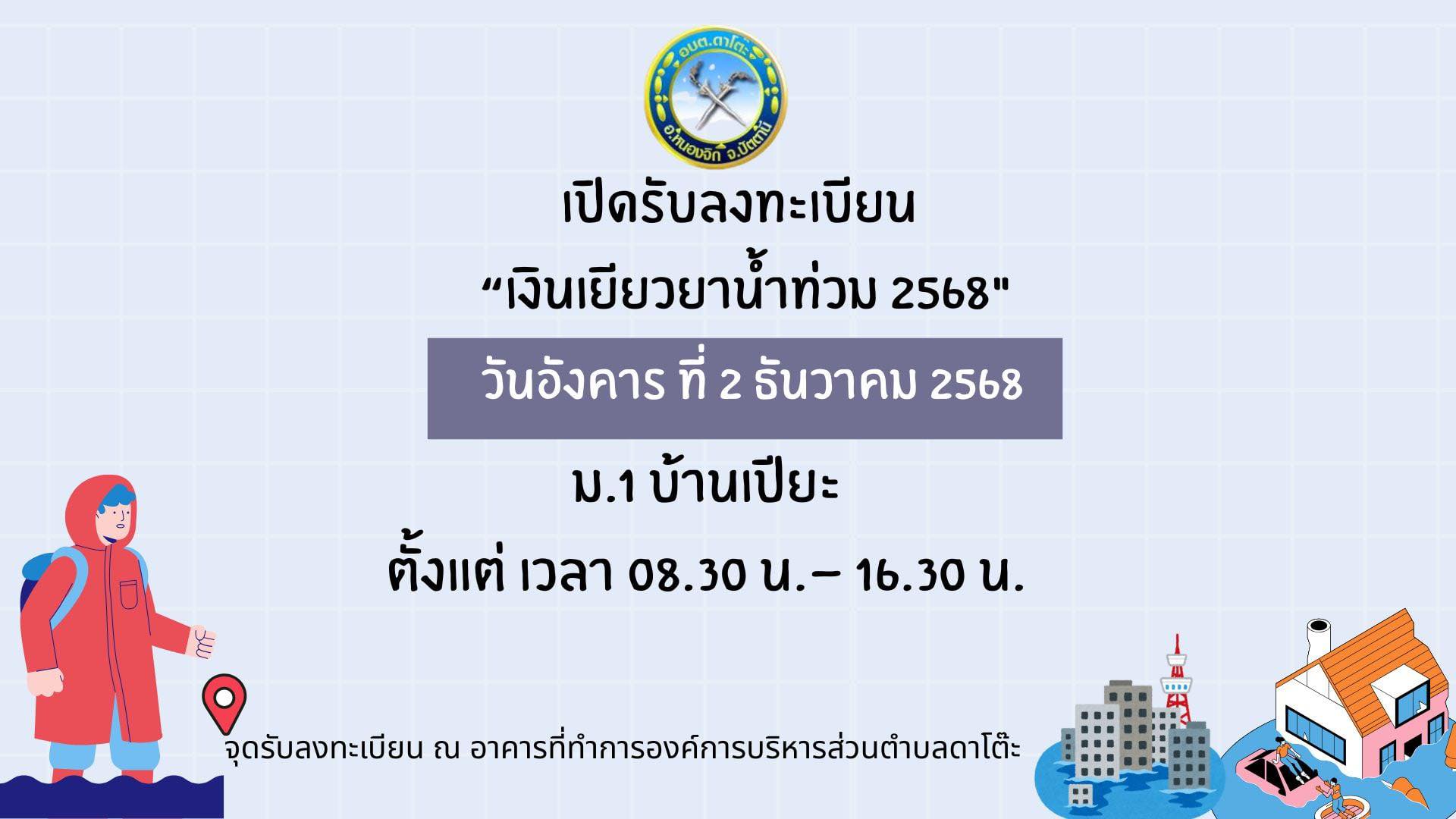 อบต.ดาโต๊ะ
อ.หนองจิก จ.ปัตตานี

เปิดรับลงทะเบียน

“เงินเยียวยาน้ำท่วม 2568"

วันอังคาร ที่ 2 ธันวาคม 2568

ม.1 บ้านเปียะ

ตั้งแต่ เวลา 08.30 น.– 16.30 น.

จุดรับลงทะเบียน ณ อาคารที่ทำการองค์การบริหารส่วนตำบลดาโต๊ะ